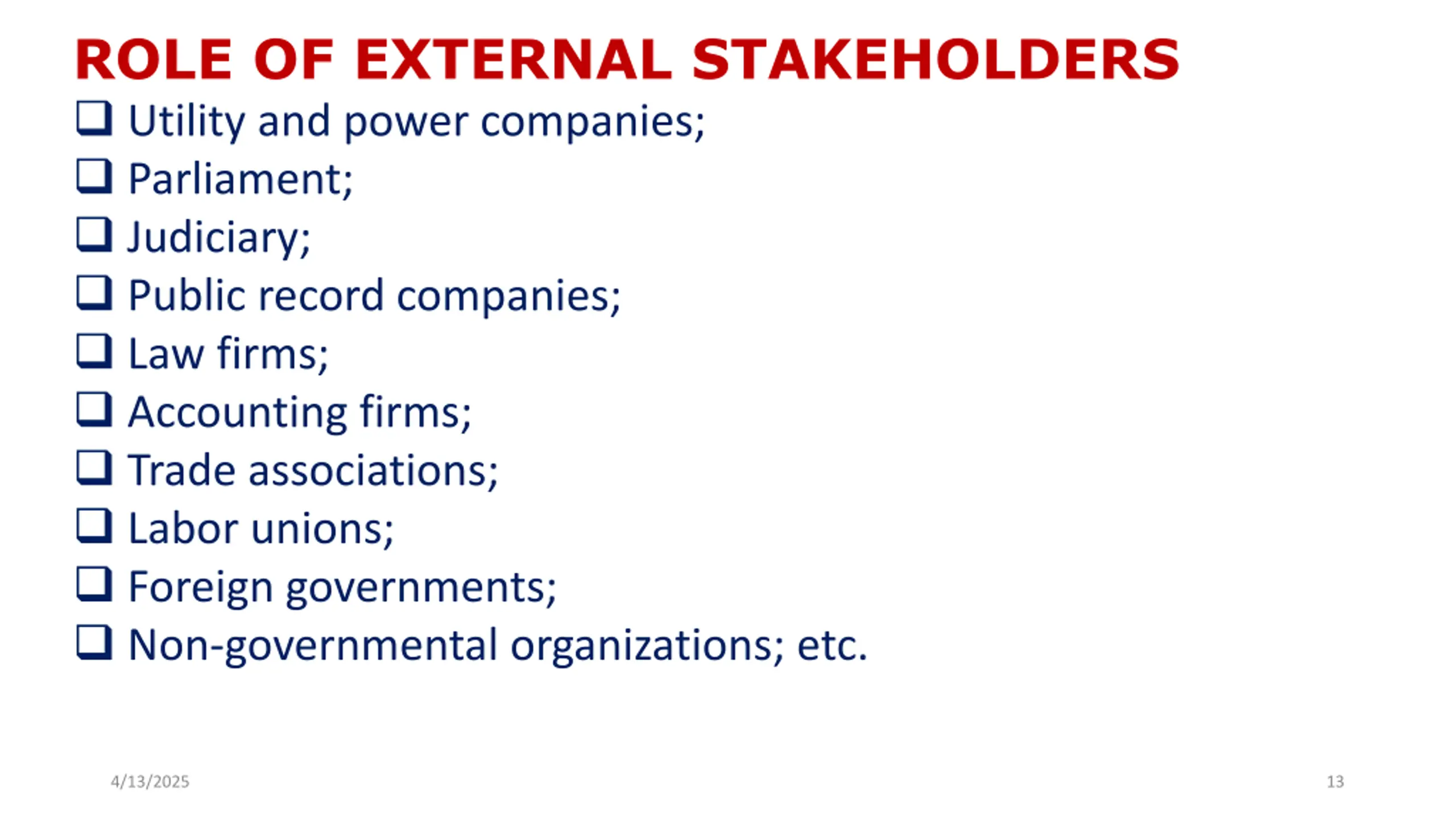 ROLE OF EXTERNAL STAKEHOLDERS

❑ Utility and power companies;
❑ Parliament;
❑ Judiciary;
❑ Public record companies;
❑ Law firms;
❑ Accounting firms;
❑ Trade associations;
❑ Labor unions;
❑ Foreign governments;
❑ Non-governmental organizations; etc.

4/13/2025

13